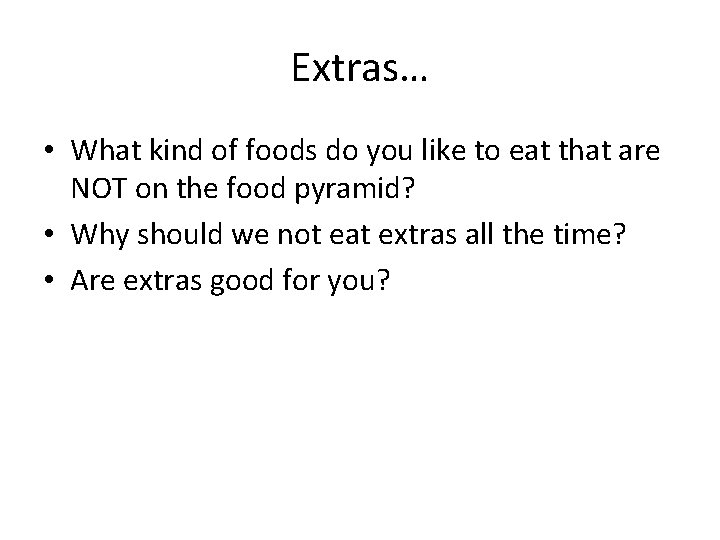 Extras…

• What kind of foods do you like to eat that are NOT on the food pyramid?
• Why should we not eat extras all the time?
• Are extras good for you?